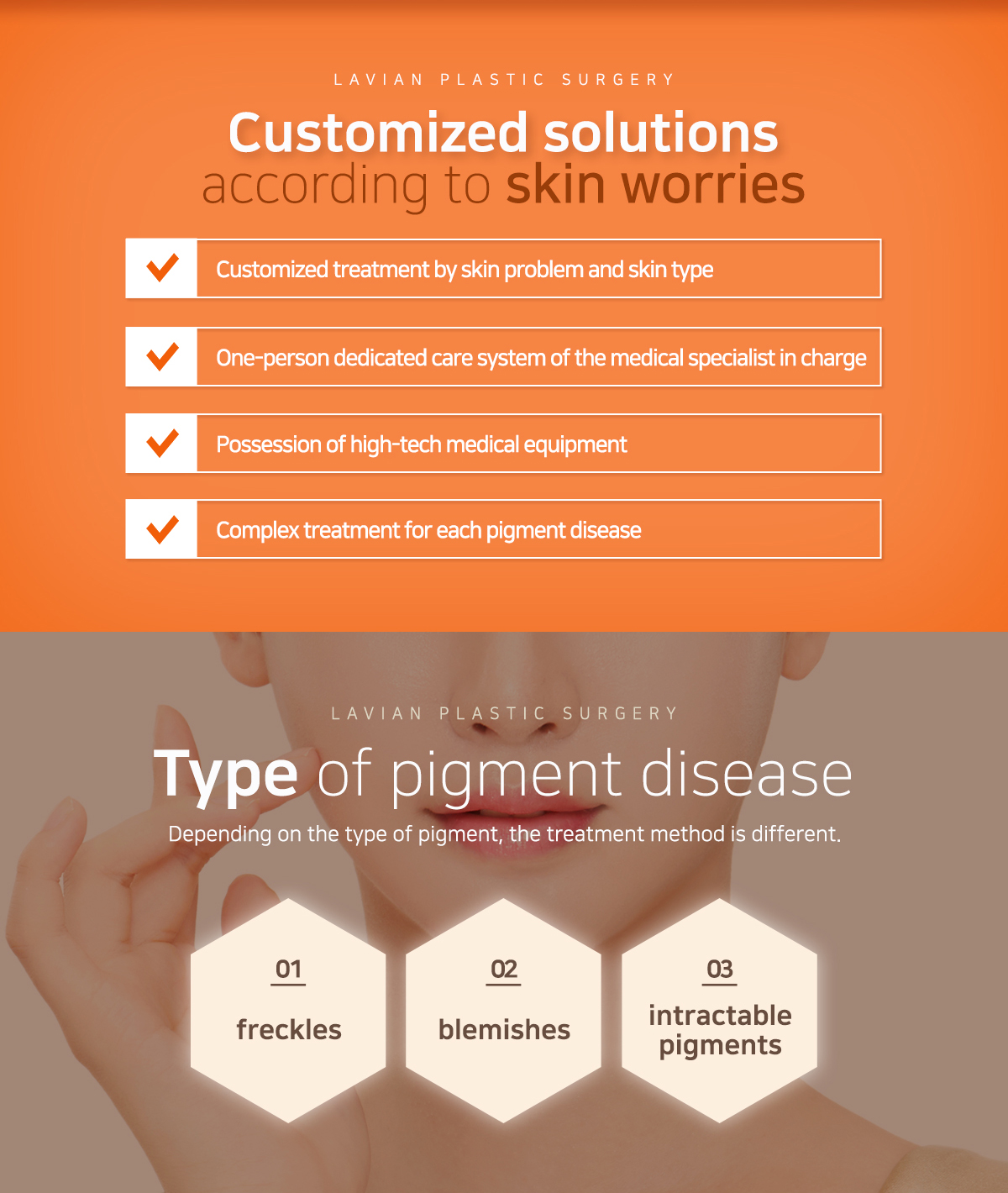 LAVIAN PLASTIC SURGERY

Customized solutions according to skin worries

Customized treatment by skin problem and skin type

One-person dedicated care system of the medical specialist in charge

Possession of high-tech medical equipment

Complex treatment for each pigment disease

LAVIAN PLASTIC SURGERY

Type of pigment disease

Depending on the type of pigment, the treatment method is different.

01
freckles

02
blemishes

03
intractable pigments